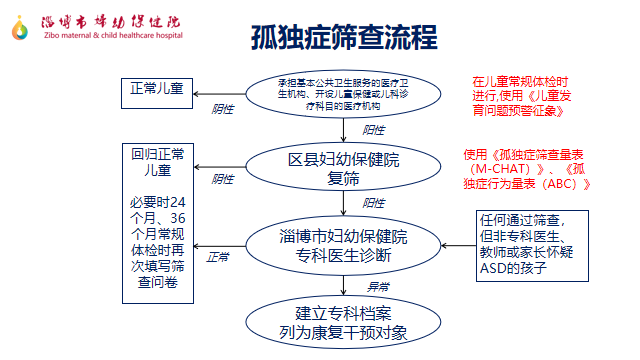 淄博市妇幼保健院
Zibo maternal & child healthcare hospital

孤独症筛查流程

正常儿童

阴性

承担基本公共卫生服务的医疗卫生机构、开设儿童保健或儿科诊疗科目的医疗机构

在儿童常规体检时进行,使用《儿童发育问题预警征象》

阳性

回归正常儿童

必要时24个月、36个月常规体检时再次填写筛查问卷

阴性

区县妇幼保健院复筛

使用《孤独症筛查量表(M-CHAT)》、《孤独症行为量表(ABC)》

阳性

正常

淄博市妇幼保健院专科医生诊断

任何通过筛查,但非专科医生、教师或家长怀疑ASD的孩子

异常

建立专科档案
列为康复干预对象